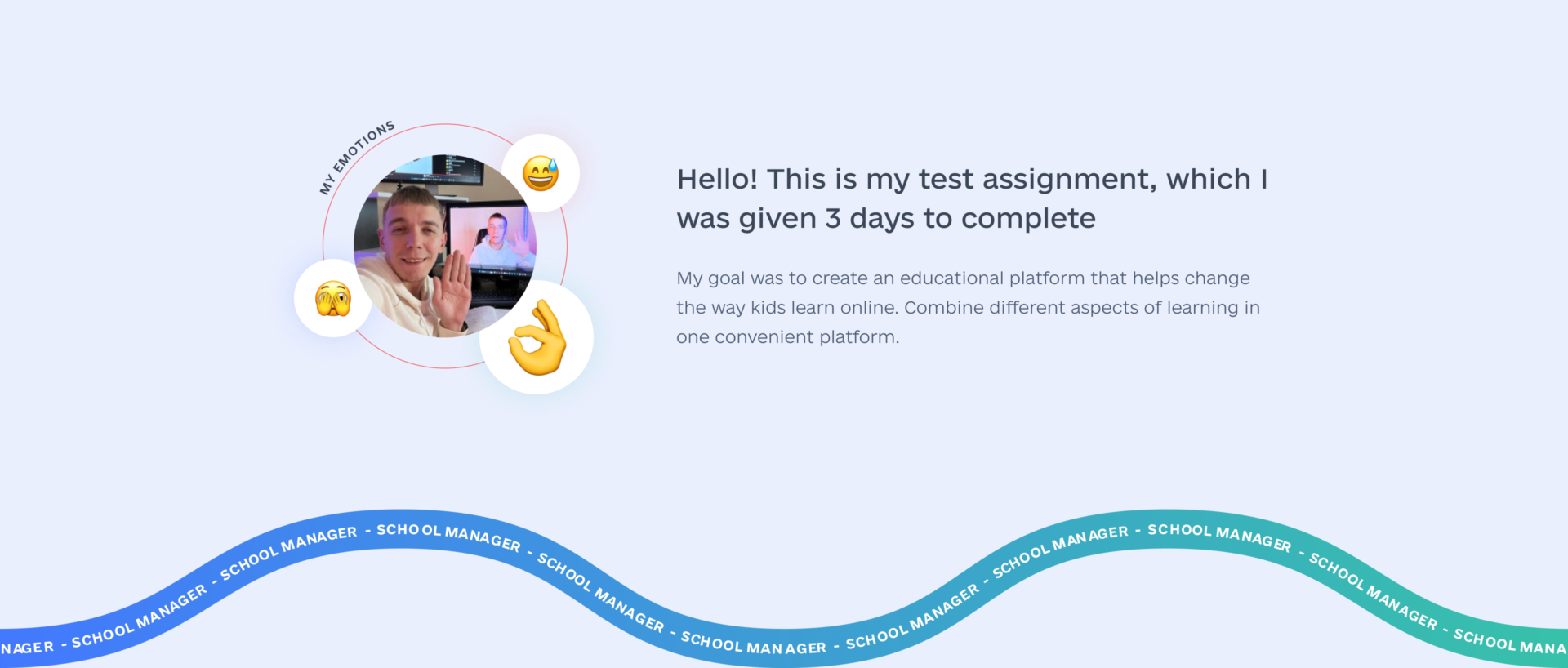 MY EMOTIONS

Hello! This is my test assignment, which I was given 3 days to complete

My goal was to create an educational platform that helps change the way kids learn online. Combine different aspects of learning in one convenient platform.

NAGER - SCHOOL MANAGER - SCHOOL MANAGER - SCHOOL MANAGER - SCHOOL MANAGER - SCHOOL MANAGER - SCHOOL MANAGER - SCHOOL MANAGER - SCHOOL MANAGER - SCHOOL MANAGER - SCHOOL MANA